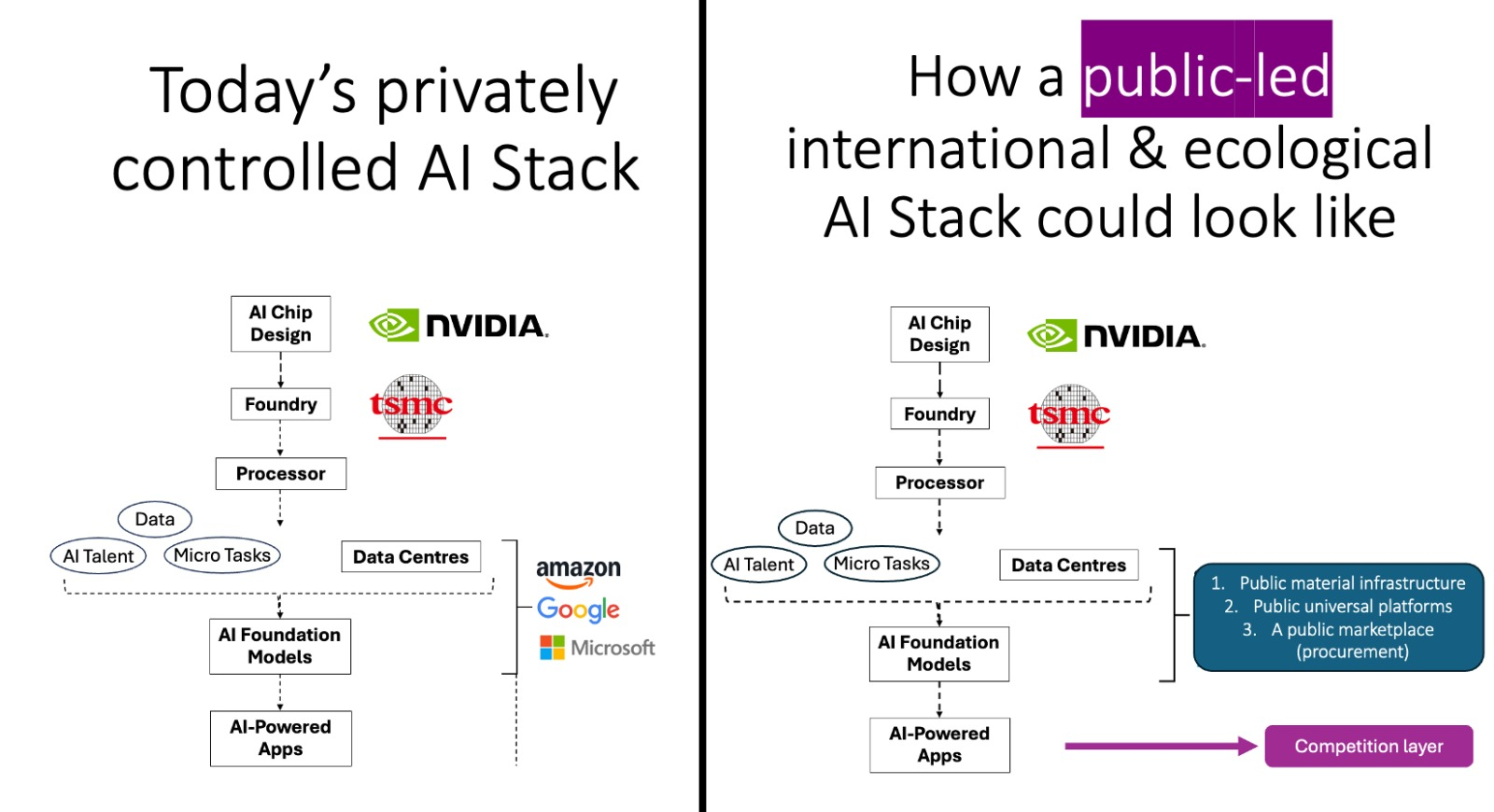 Today's privately controlled AI Stack

AI Chip Design

NVIDIA.

Foundry

tsmc

Processor

Data

AI Talent

Micro Tasks

Data Centres

amazon

Google

Microsoft

AI Foundation Models

AI-Powered Apps

How a public-led international & ecological AI Stack could look like

AI Chip Design

NVIDIA.

Foundry

tsmc

Processor

Data

AI Talent

Micro Tasks

Data Centres

1. Public material infrastructure
2. Public universal platforms
3. A public marketplace (procurement)

AI Foundation Models

AI-Powered Apps

Competition layer